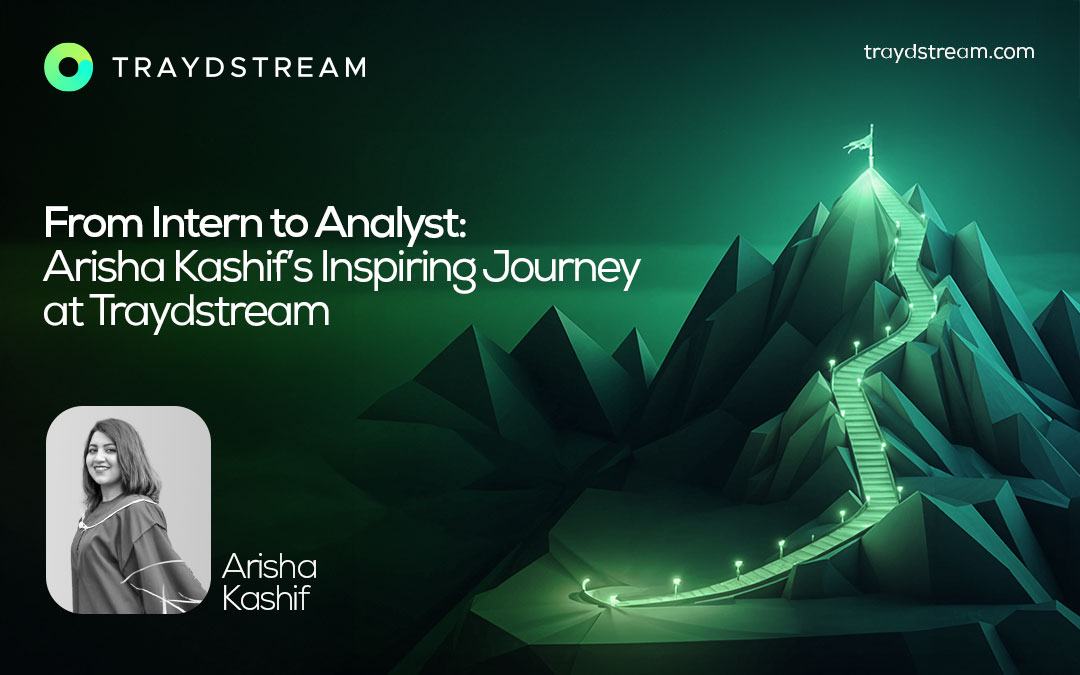 TRAYDSTREAM

traydstream.com

From Intern to Analyst: Arisha Kashif's Inspiring Journey at Traydstream

Arisha Kashif